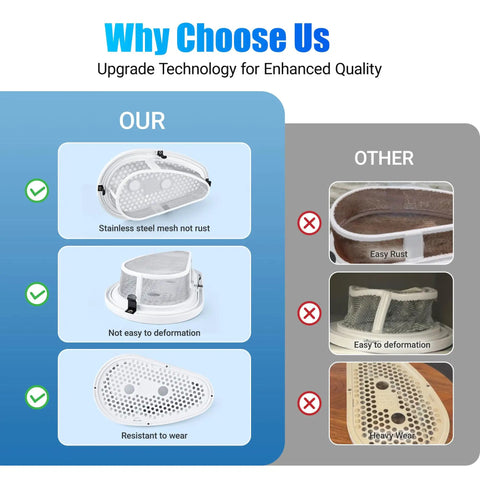 Why Choose Us
Upgrade Technology for Enhanced Quality

OUR

Stainless steel mesh not rust

Not easy to deformation

Resistant to wear

OTHER

Easy Rust

Easy to deformation

Heavy Wear